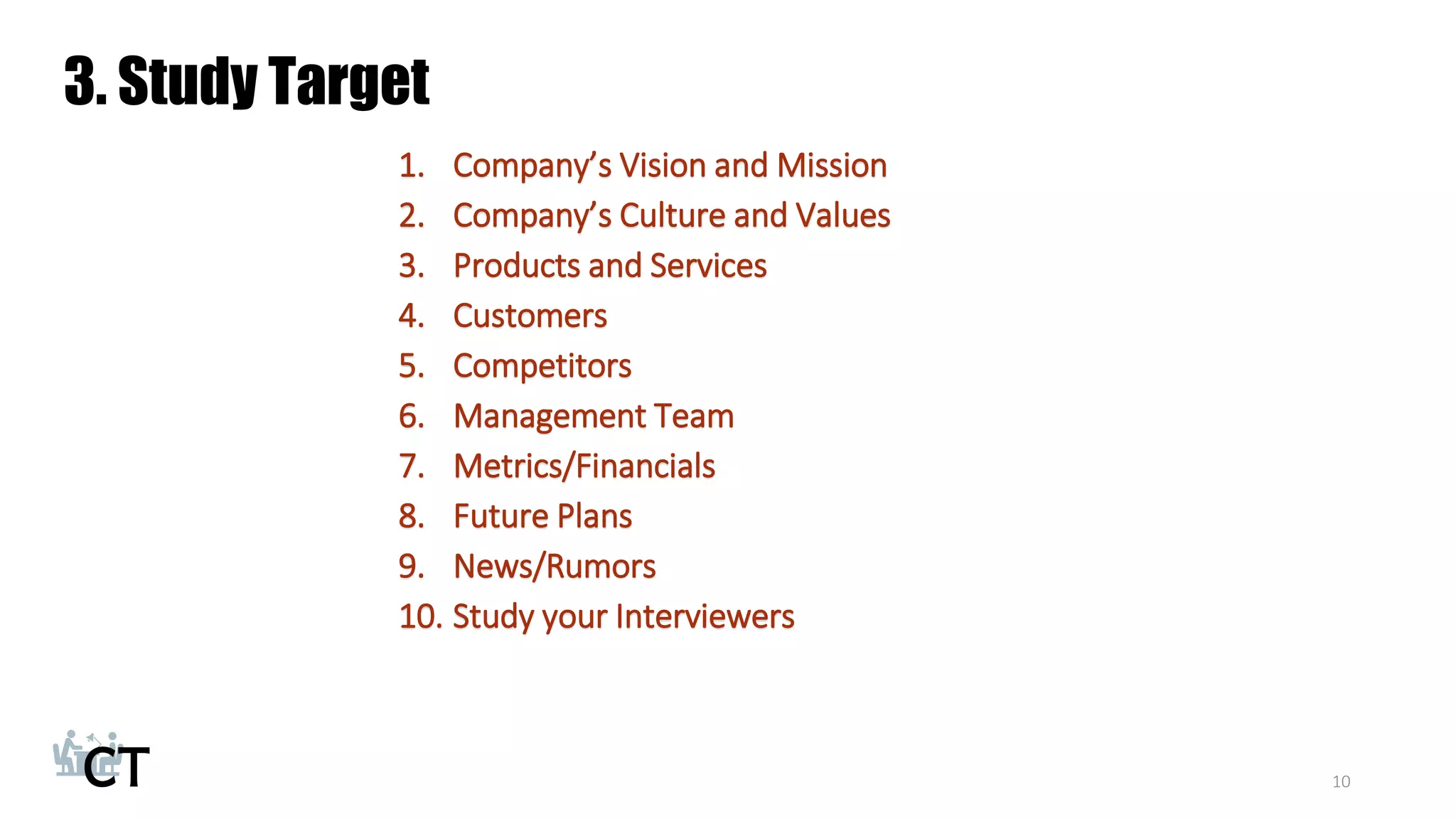 3. Study Target

1. Company's Vision and Mission
2. Company's Culture and Values
3. Products and Services
4. Customers
5. Competitors
6. Management Team
7. Metrics/Financials
8. Future Plans
9. News/Rumors
10. Study your Interviewers

CT

10